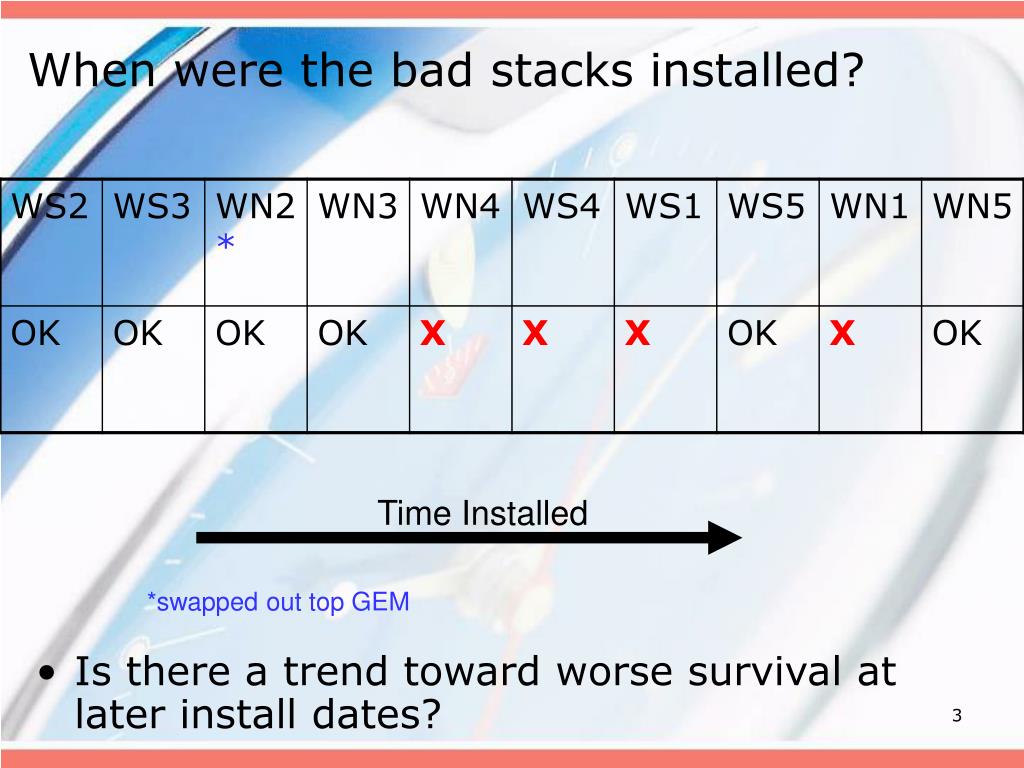 When were the bad stacks installed?

| WS2 | WS3 | WN2 * | WN3 | WN4 | WS4 | WS1 | WS5 | WN1 | WN5 |
|---|---|---|---|---|---|---|---|---|---|
| OK | OK | OK | OK | X | X | X | OK | X | OK |

Time Installed

*swapped out top GEM

• Is there a trend toward worse survival at later install dates?

3